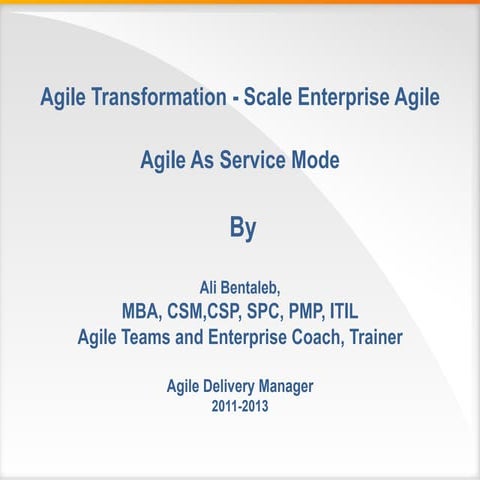 Agile Transformation - Scale Enterprise Agile

Agile As Service Mode

By

Ali Bentaleb,
MBA, CSM,CSP, SPC, PMP, ITIL
Agile Teams and Enterprise Coach, Trainer

Agile Delivery Manager
2011-2013